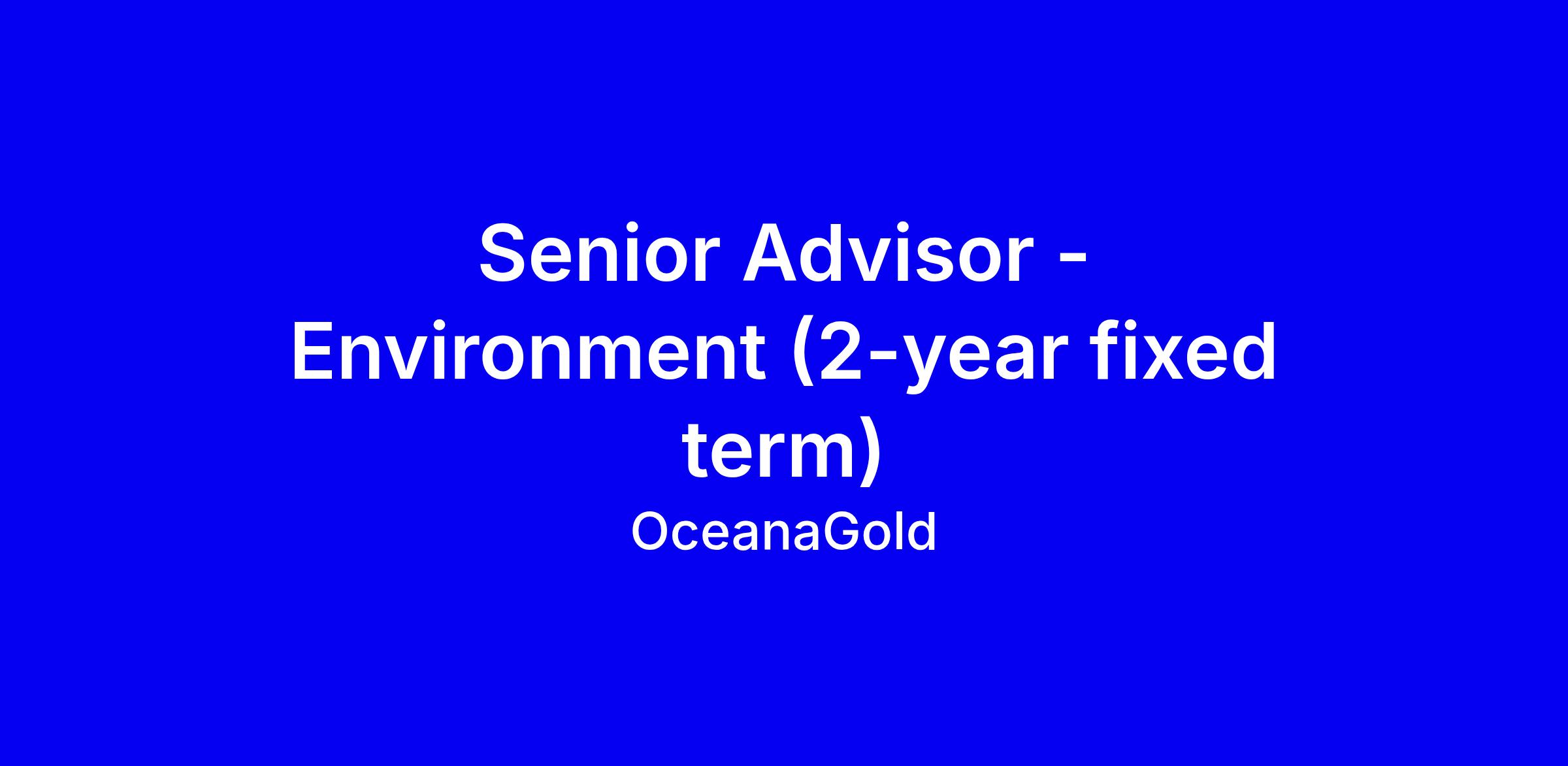 Senior Advisor - Environment (2-year fixed term)

OceanaGold